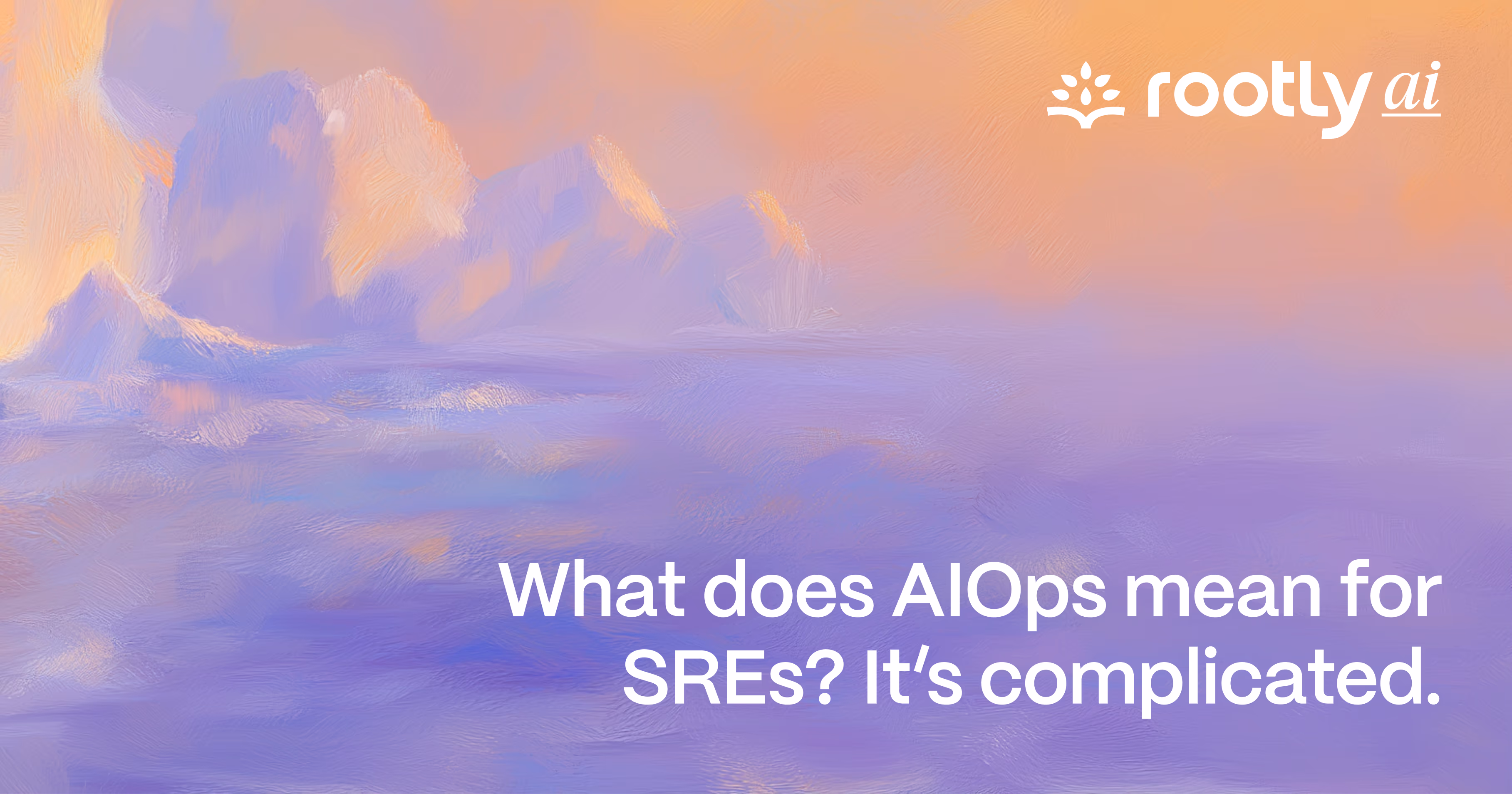 rootly ai

What does AIOps mean for SREs? It's complicated.